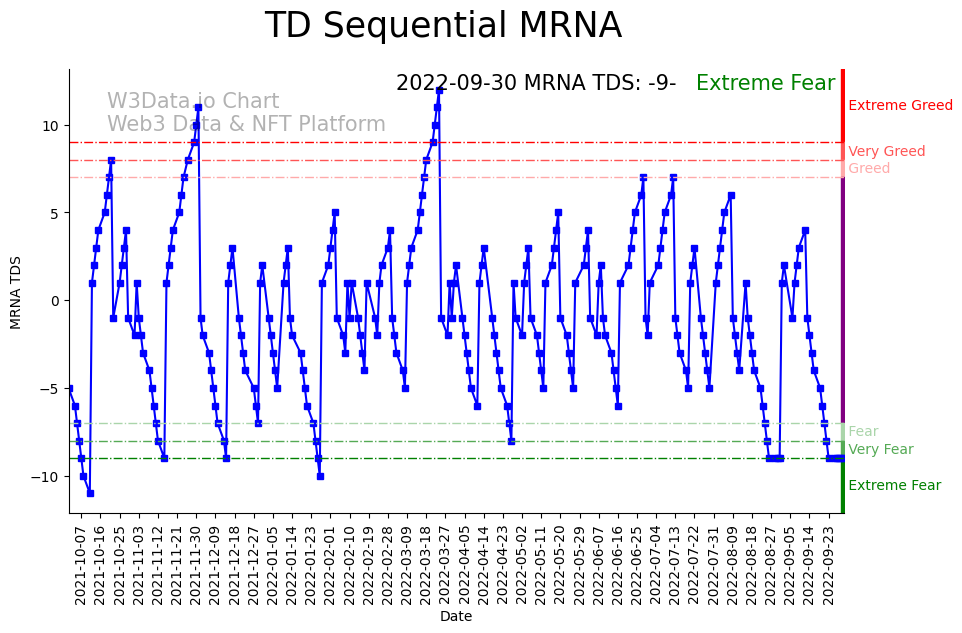 TD Sequential MRNA

2022-09-30 MRNA TDS: -9- Extreme Fear

W3Data.io Chart
Web3 Data & NFT Platform

Extreme Greed
Very Greed
Greed
Fear
Very Fear
Extreme Fear

MRNA TDS

10
5
0
−5
−10

2021-10-07
2021-10-16
2021-10-25
2021-11-03
2021-11-12
2021-11-21
2021-11-30
2021-12-09
2021-12-18
2021-12-27
2022-01-05
2022-01-14
2022-01-23
2022-02-01
2022-02-10
2022-02-19
2022-02-28
2022-03-09
2022-03-18
2022-03-27
2022-04-05
2022-04-14
2022-04-23
2022-05-02
2022-05-11
2022-05-20
2022-05-29
2022-06-07
2022-06-16
2022-06-25
2022-07-04
2022-07-13
2022-07-22
2022-07-31
2022-08-09
2022-08-18
2022-08-27
2022-09-05
2022-09-14
2022-09-23

Date